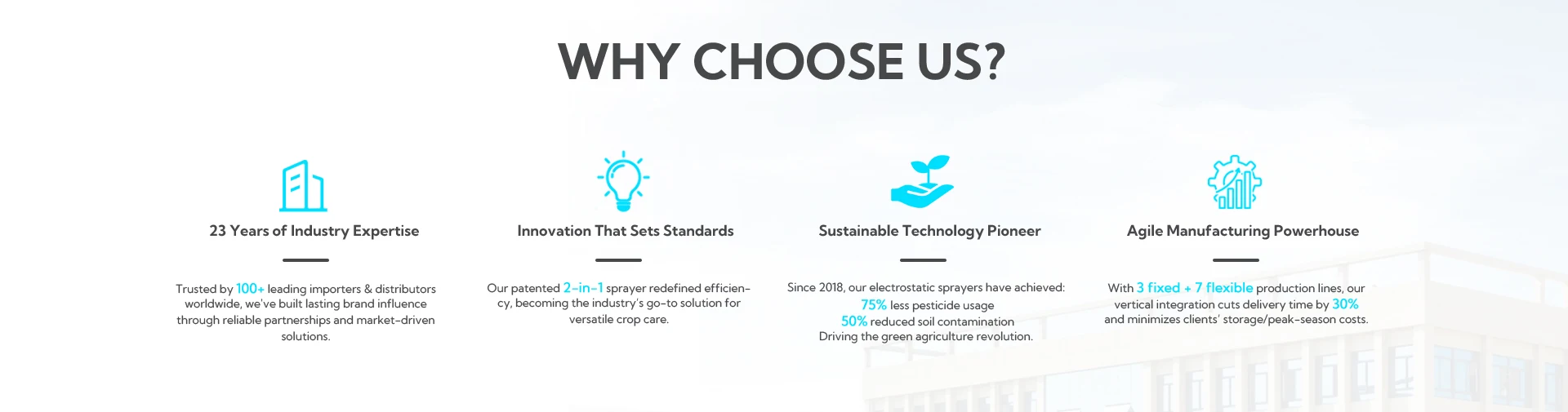 WHY CHOOSE US?

23 Years of Industry Expertise

Trusted by 100+ leading importers & distributors worldwide, we've built lasting brand influence through reliable partnerships and market-driven solutions.

Innovation That Sets Standards

Our patented 2-in-1 sprayer redefined efficiency, becoming the industry's go-to solution for versatile crop care.

Sustainable Technology Pioneer

Since 2018, our electrostatic sprayers have achieved:
75% less pesticide usage
50% reduced soil contamination
Driving the green agriculture revolution.

Agile Manufacturing Powerhouse

With 3 fixed + 7 flexible production lines, our vertical integration cuts delivery time by 30% and minimizes clients' storage/peak-season costs.